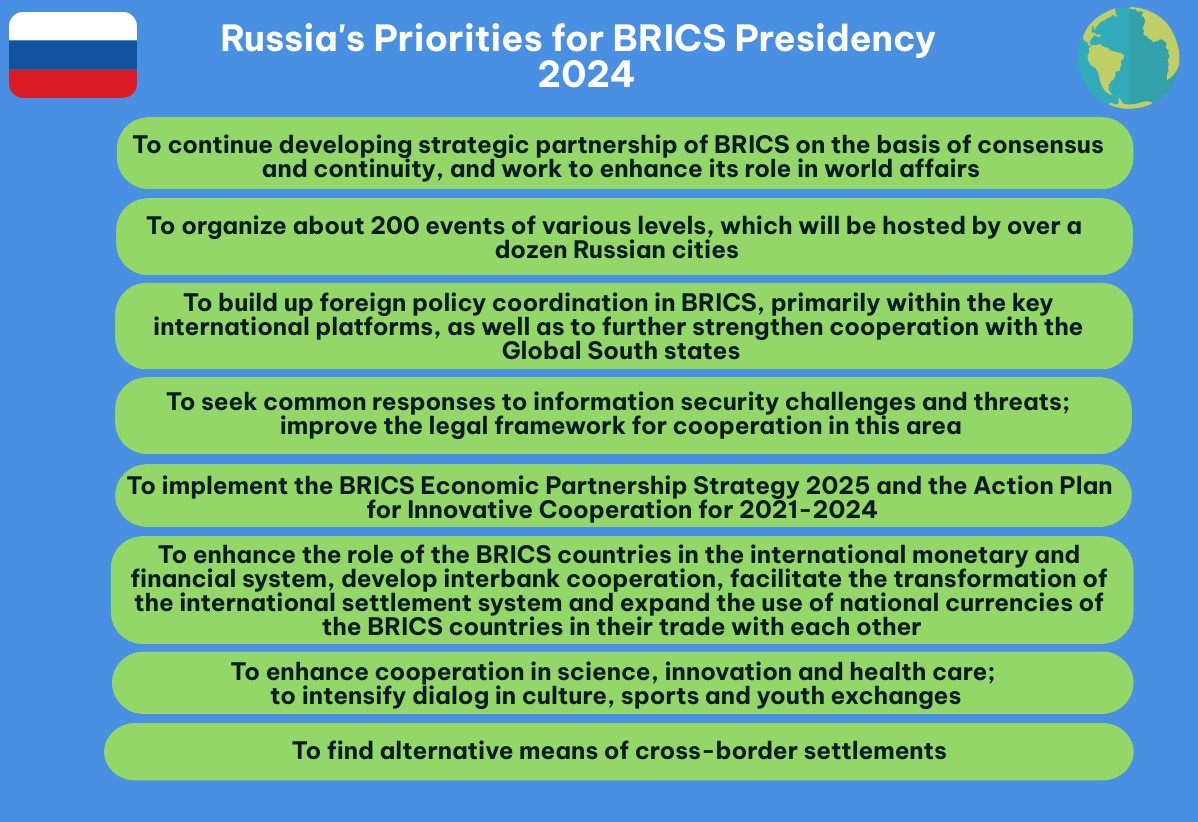 Russia's Priorities for BRICS Presidency 2024

To continue developing strategic partnership of BRICS on the basis of consensus and continuity, and work to enhance its role in world affairs

To organize about 200 events of various levels, which will be hosted by over a dozen Russian cities

To build up foreign policy coordination in BRICS, primarily within the key international platforms, as well as to further strengthen cooperation with the Global South states

To seek common responses to information security challenges and threats; improve the legal framework for cooperation in this area

To implement the BRICS Economic Partnership Strategy 2025 and the Action Plan for Innovative Cooperation for 2021-2024

To enhance the role of the BRICS countries in the international monetary and financial system, develop interbank cooperation, facilitate the transformation of the international settlement system and expand the use of national currencies of the BRICS countries in their trade with each other

To enhance cooperation in science, innovation and health care; to intensify dialog in culture, sports and youth exchanges

To find alternative means of cross-border settlements